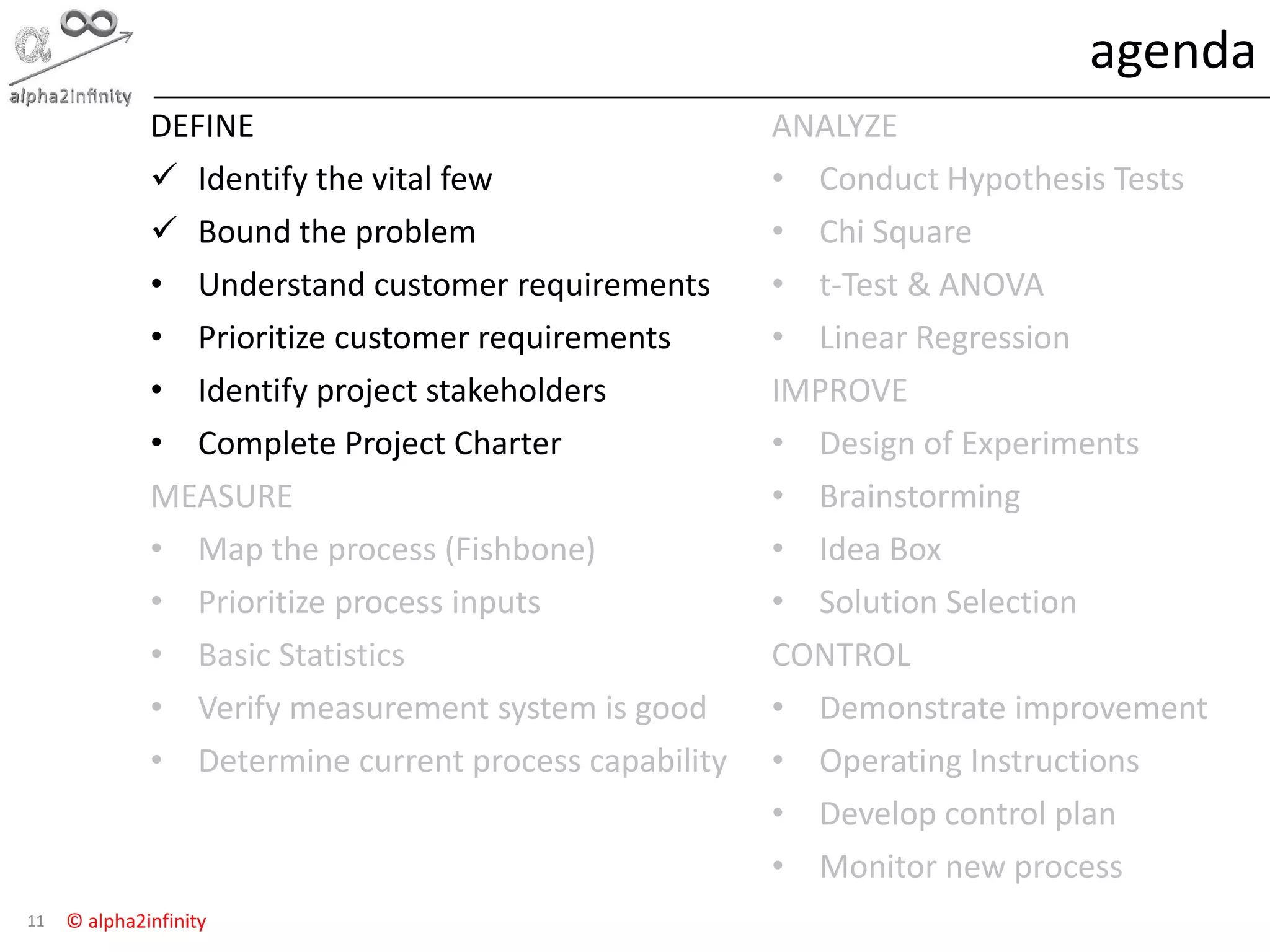 alpha2infinity

agenda

DEFINE
✓ Identify the vital few
✓ Bound the problem
• Understand customer requirements
• Prioritize customer requirements
• Identify project stakeholders
• Complete Project Charter

MEASURE
• Map the process (Fishbone)
• Prioritize process inputs
• Basic Statistics
• Verify measurement system is good
• Determine current process capability

ANALYZE
• Conduct Hypothesis Tests
• Chi Square
• t-Test & ANOVA
• Linear Regression

IMPROVE
• Design of Experiments
• Brainstorming
• Idea Box
• Solution Selection

CONTROL
• Demonstrate improvement
• Operating Instructions
• Develop control plan
• Monitor new process

11 © alpha2infinity